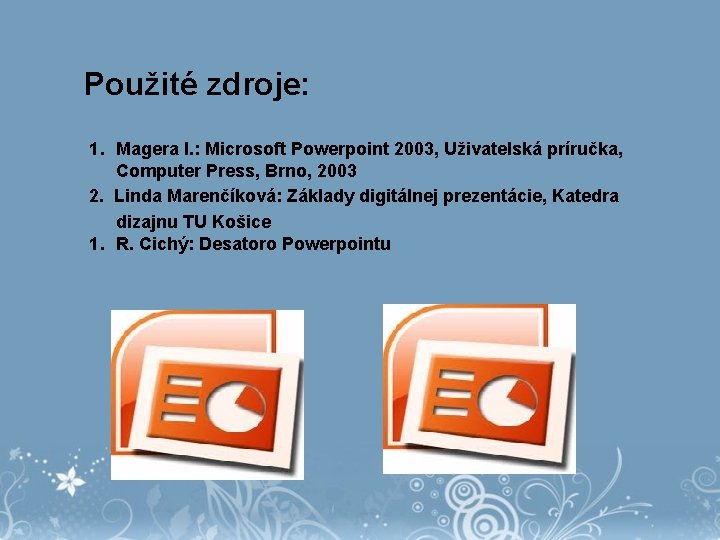 Použité zdroje:

1. Magera I.: Microsoft Powerpoint 2003, Uživatelská príručka, Computer Press, Brno, 2003
2. Linda Marenčíková: Základy digitálnej prezentácie, Katedra dizajnu TU Košice
1. R. Cichý: Desatoro Powerpointu